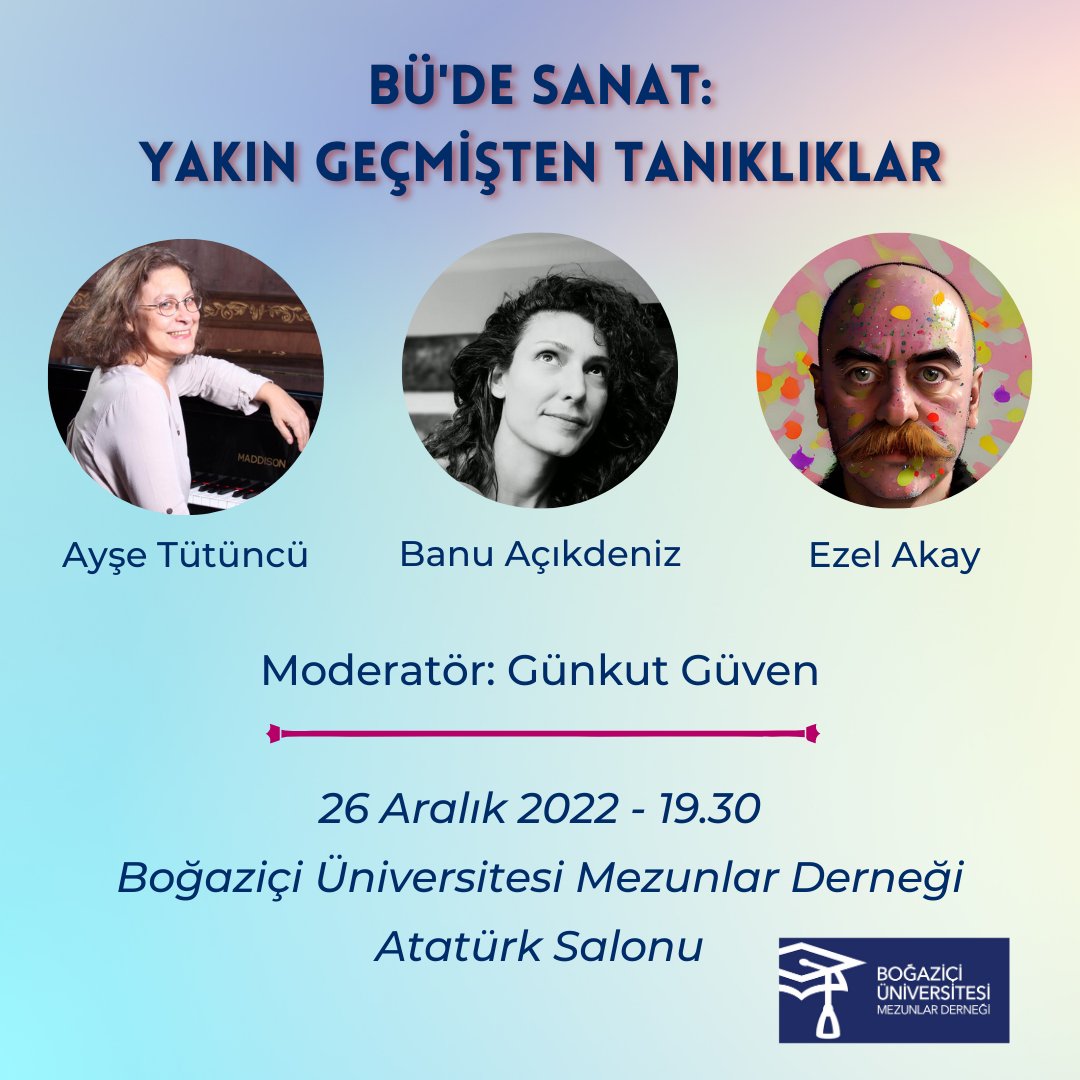 BÜ'DE SANAT:
YAKIN GEÇMİŞTEN TANIKLIKLAR

MADDISON

Ayşe Tütüncü

Banu Açıkdeniz

Ezel Akay

Moderatör: Günkut Güven

26 Aralık 2022 - 19.30
Boğaziçi Üniversitesi Mezunlar Derneği
Atatürk Salonu

BOĞAZİÇİ ÜNİVERSİTESİ MEZUNLAR DERNEĞİ